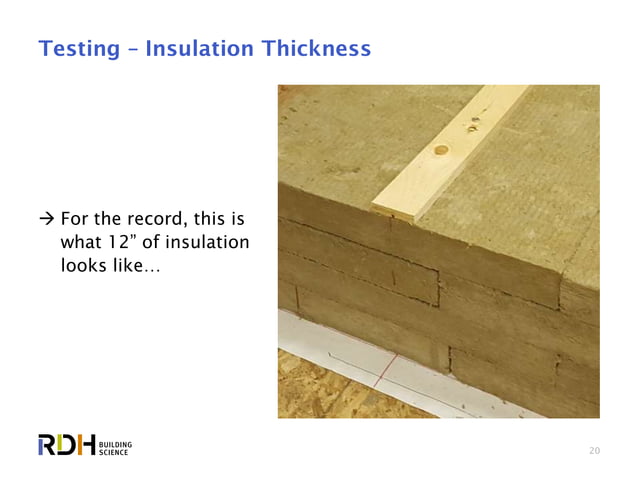 Testing – Insulation Thickness

→ For the record, this is what 12” of insulation looks like…

RDH BUILDING SCIENCE

20